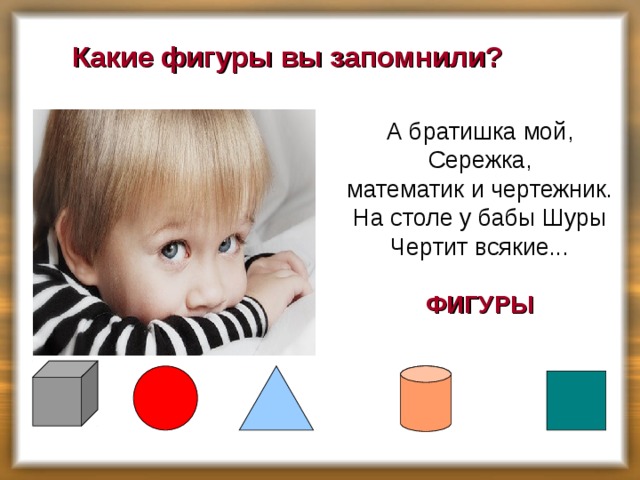 Какие фигуры вы запомнили?

А братишка мой,
Сережка,
математик и чертежник.
На столе у бабы Шуры
Чертит всякие...

ФИГУРЫ